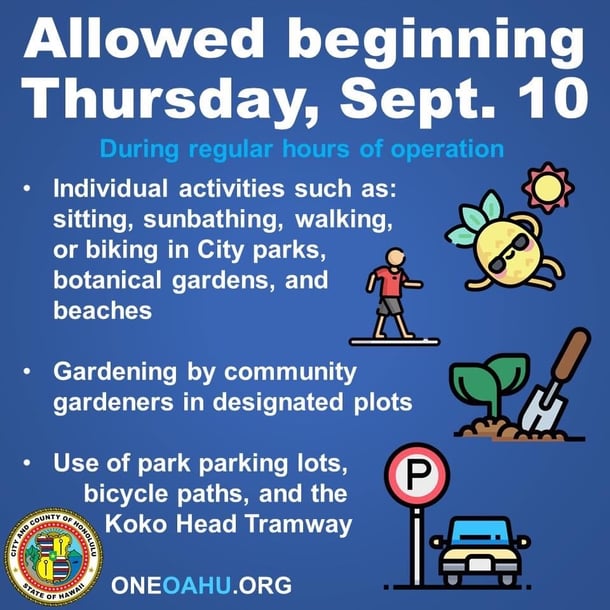 Allowed beginning Thursday, Sept. 10

During regular hours of operation

• Individual activities such as: sitting, sunbathing, walking, or biking in City parks, botanical gardens, and beaches

• Gardening by community gardeners in designated plots

• Use of park parking lots, bicycle paths, and the Koko Head Tramway

P

CITY AND COUNTY OF HONOLULU
STATE OF HAWAII

ONEOAHU.ORG